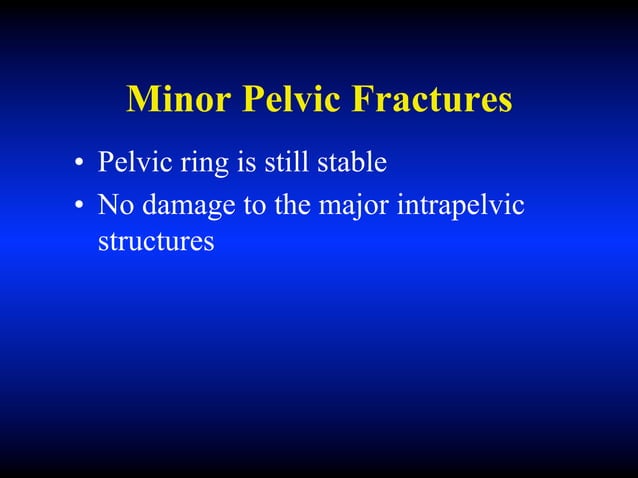 Minor Pelvic Fractures

• Pelvic ring is still stable
• No damage to the major intrapelvic structures